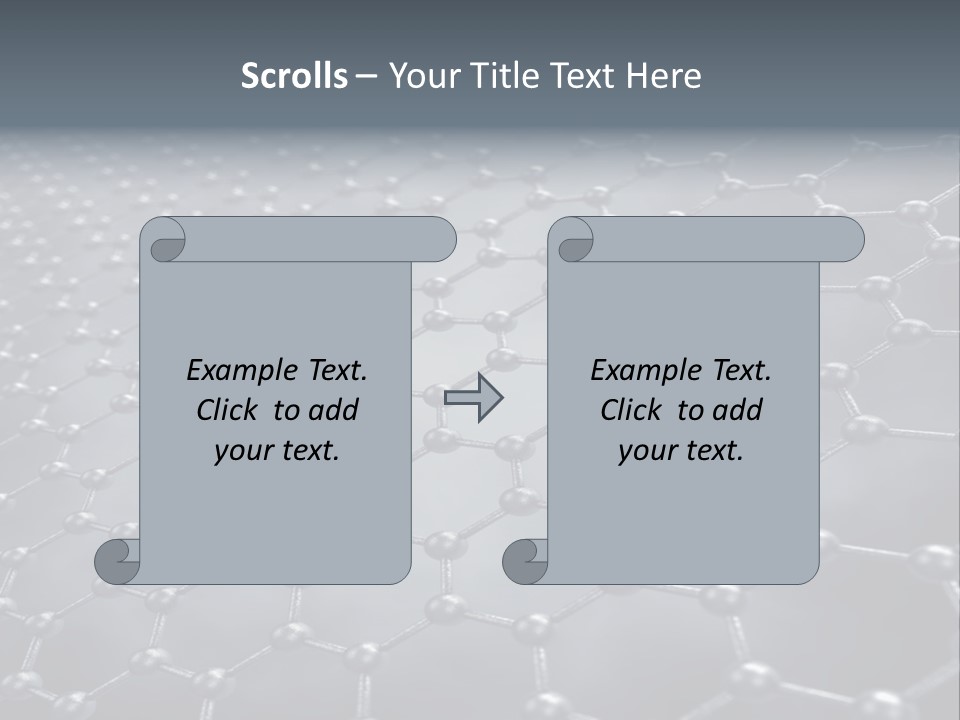 Scrolls – Your Title Text Here

Example Text. Click to add your text.

Example Text. Click to add your text.